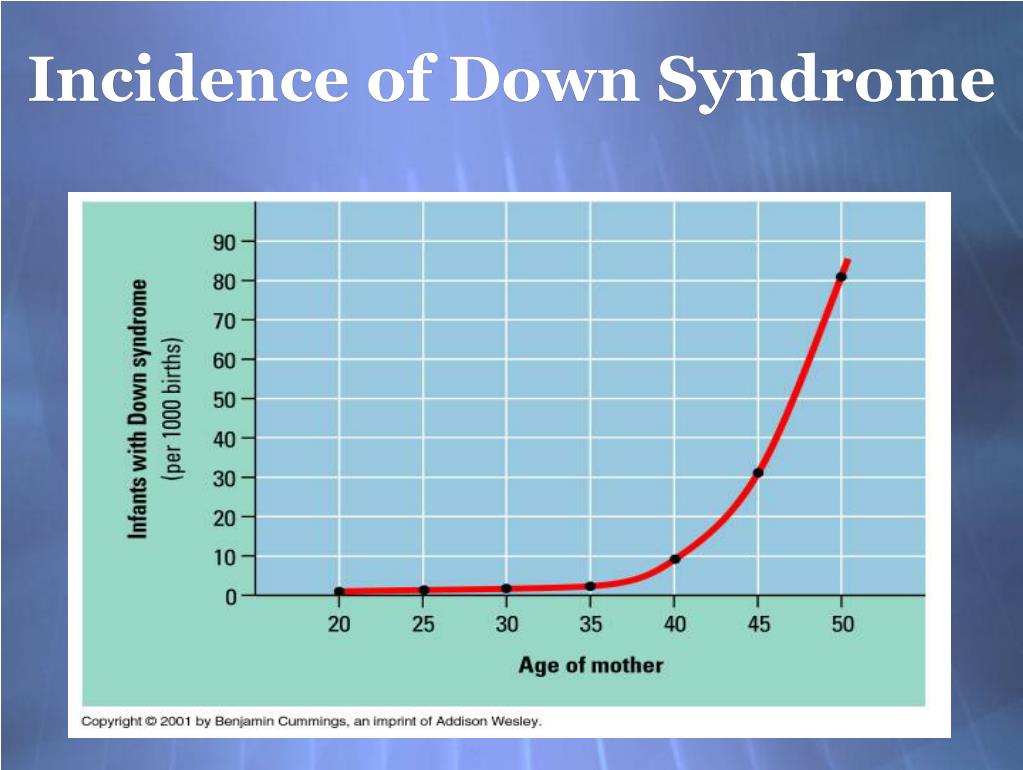 Incidence of Down Syndrome

Infants with Down syndrome (per 1000 births)

90
80
70
60
50
40
30
20
10
0

20 25 30 35 40 45 50

Age of mother

Copyright © 2001 by Benjamin Cummings, an imprint of Addison Wesley.